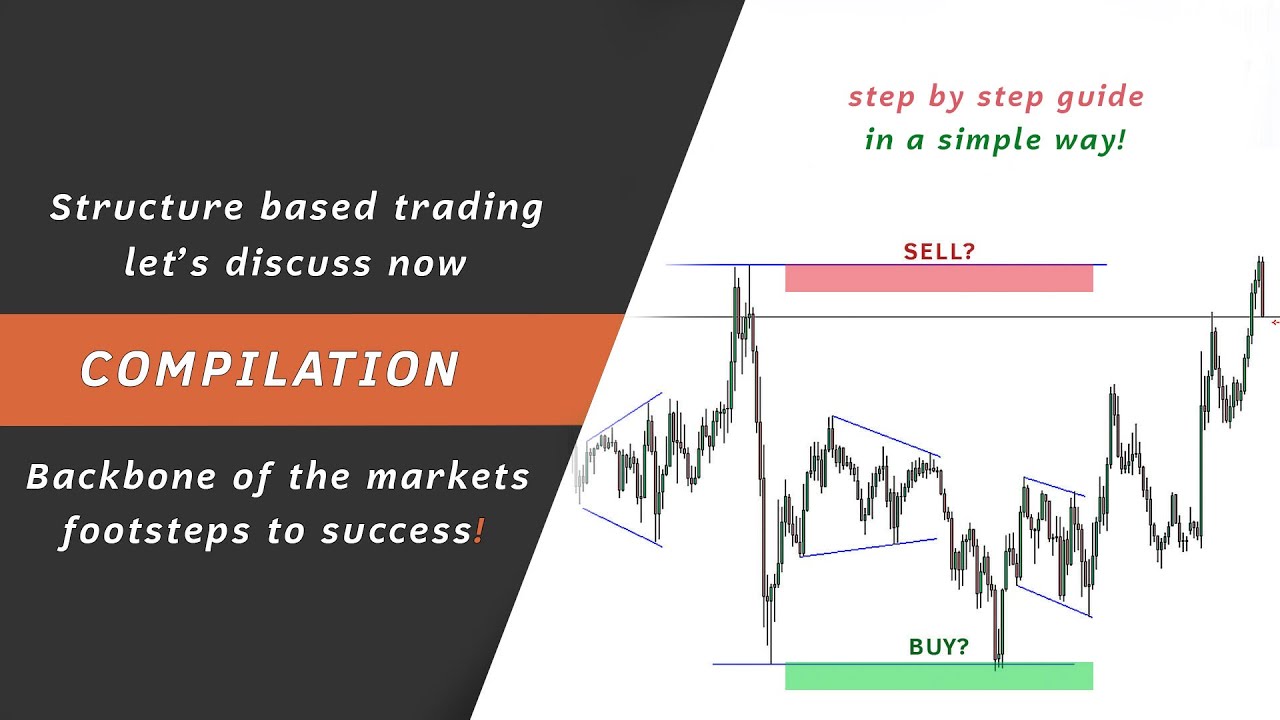 Structure based trading let's discuss now

COMPILATION

Backbone of the markets footsteps to success!

step by step guide in a simple way!

SELL?

BUY?